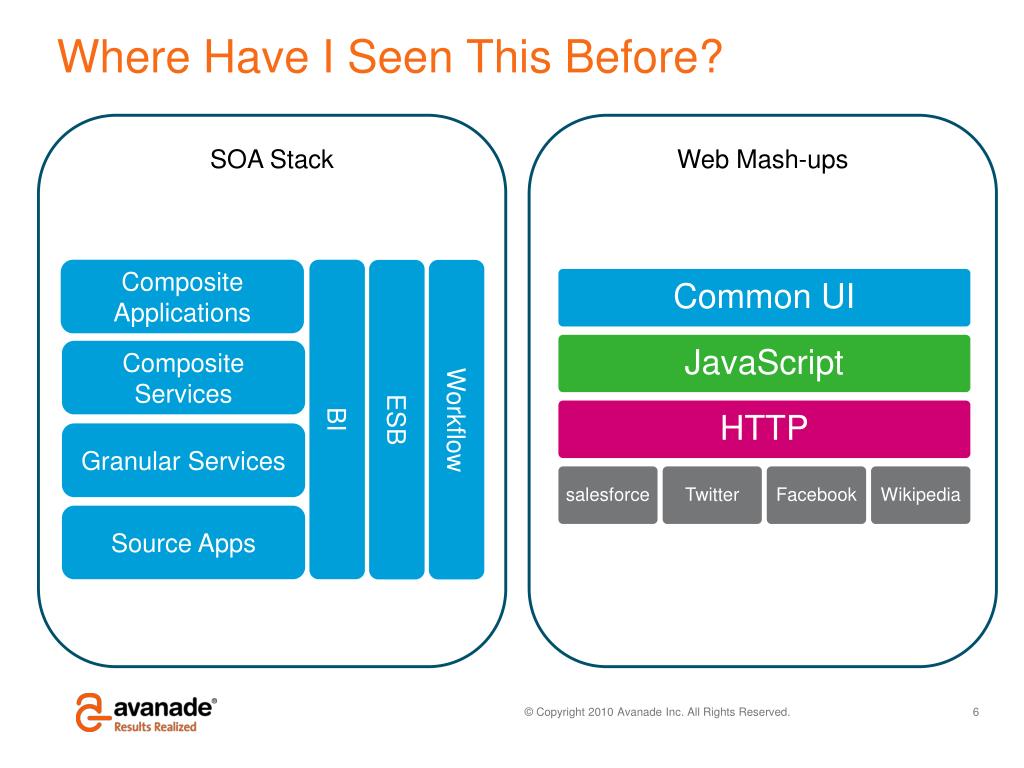 Where Have I Seen This Before?

SOA Stack

Composite Applications

Composite Services

Granular Services

Source Apps

BI

ESB

Workflow

Web Mash-ups

Common UI

JavaScript

HTTP

salesforce

Twitter

Facebook

Wikipedia

avanade®
Results Realized

© Copyright 2010 Avanade Inc. All Rights Reserved.

6